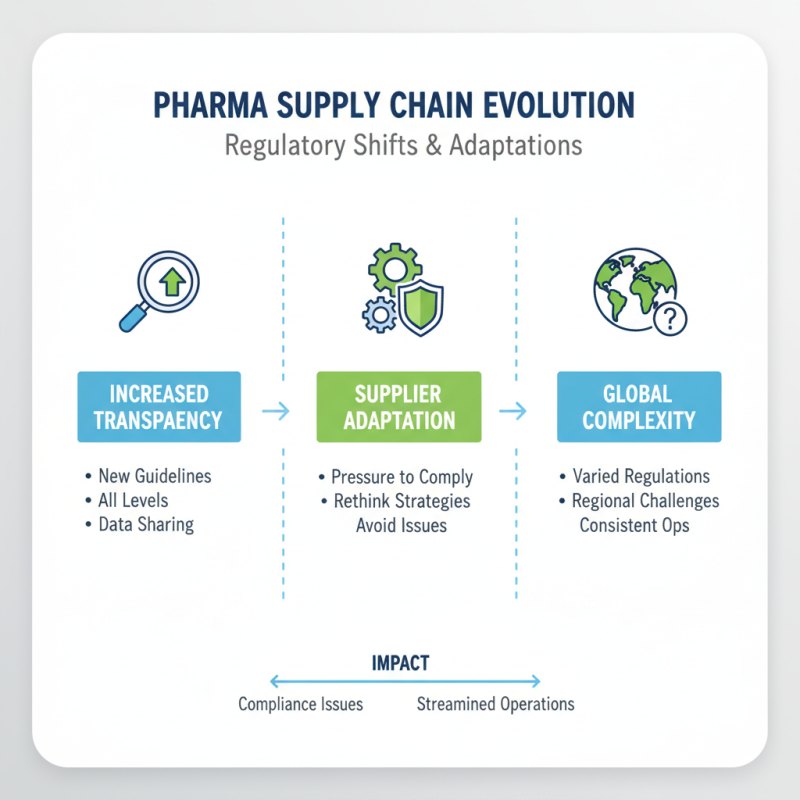 PHARMA SUPPLY CHAIN EVOLUTION
Regulatory Shifts & Adaptations

INCREASED TRANSPAENCY

• New Guidelines
• All Levels
• Data Sharing

SUPPLIER ADAPTATION

• Pressure to Comply
• Rethink Strategies
Avoid Issues

GLOBAL COMPLEXITY

• Varied Regulations
• Regional Challenges
Consistent Ops

IMPACT

Compliance Issues
Streamined Operations